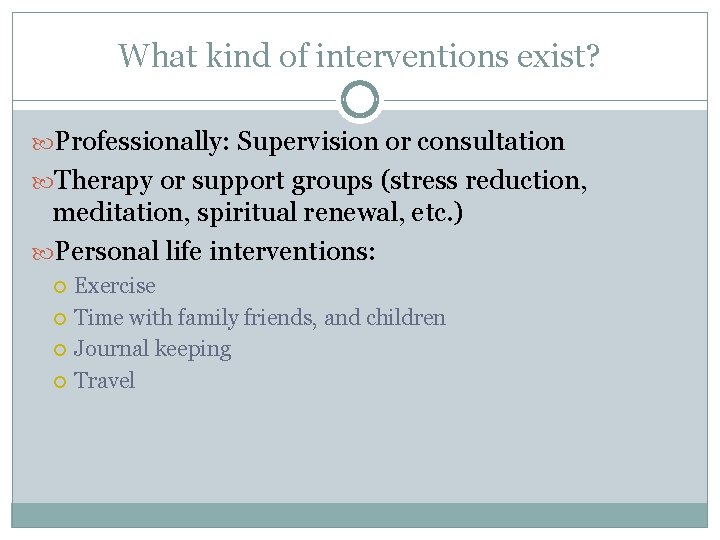 What kind of interventions exist?

Professionally: Supervision or consultation

Therapy or support groups (stress reduction, meditation, spiritual renewal, etc.)

Personal life interventions:

Exercise

Time with family friends, and children

Journal keeping

Travel